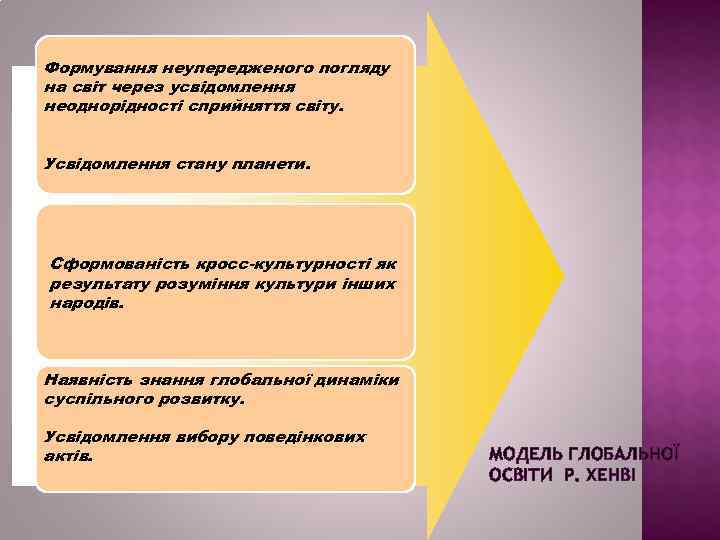 Формування неупередженого погляду на світ через усвідомлення неоднорідності сприйняття світу.

Усвідомлення стану планети.

Сформованість кросс-культурності як результату розуміння культури інших народів.

Наявність знання глобальної динаміки суспільного розвитку.

Усвідомлення вибору поведінкових актів.

МОДЕЛЬ ГЛОБАЛЬНОЇ ОСВІТИ Р. ХЕНВІ